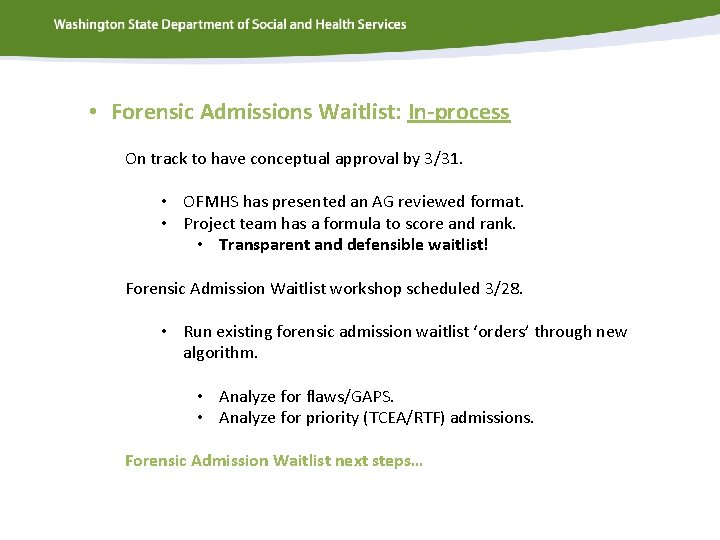 Washington State Department of Social and Health Services

• Forensic Admissions Waitlist: In-process

On track to have conceptual approval by 3/31.

• OFMHS has presented an AG reviewed format.
• Project team has a formula to score and rank.
  • Transparent and defensible waitlist!

Forensic Admission Waitlist workshop scheduled 3/28.

• Run existing forensic admission waitlist 'orders' through new algorithm.

  • Analyze for flaws/GAPS.
  • Analyze for priority (TCEA/RTF) admissions.

Forensic Admission Waitlist next steps...